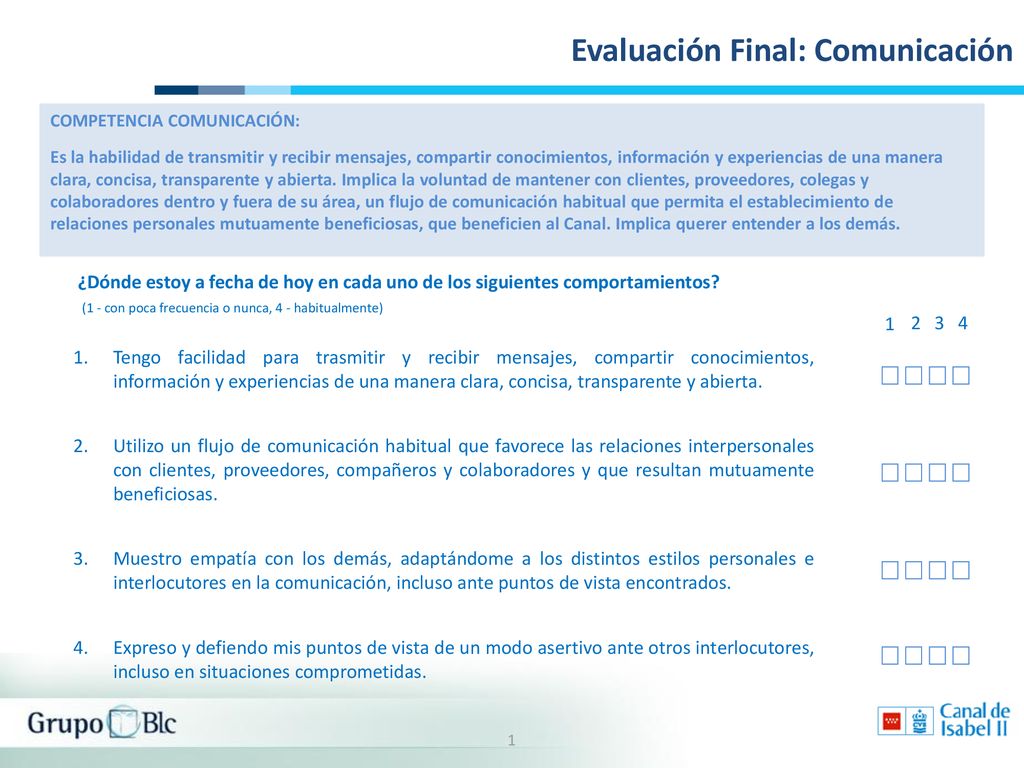 Evaluación Final: Comunicación

COMPETENCIA COMUNICACIÓN:

Es la habilidad de transmitir y recibir mensajes, compartir conocimientos, información y experiencias de una manera clara, concisa, transparente y abierta. Implica la voluntad de mantener con clientes, proveedores, colegas y colaboradores dentro y fuera de su área, un flujo de comunicación habitual que permita el establecimiento de relaciones personales mutuamente beneficiosas, que beneficien al Canal. Implica querer entender a los demás.

¿Dónde estoy a fecha de hoy en cada uno de los siguientes comportamientos?

(1 - con poca frecuencia o nunca, 4 - habitualmente)

1 2 3 4

1. Tengo facilidad para trasmitir y recibir mensajes, compartir conocimientos, información y experiencias de una manera clara, concisa, transparente y abierta. □□□□

2. Utilizo un flujo de comunicación habitual que favorece las relaciones interpersonales con clientes, proveedores, compañeros y colaboradores y que resultan mutuamente beneficiosas. □□□□

3. Muestro empatía con los demás, adaptándome a los distintos estilos personales e interlocutores en la comunicación, incluso ante puntos de vista encontrados. □□□□

4. Expreso y defiendo mis puntos de vista de un modo asertivo ante otros interlocutores, incluso en situaciones comprometidas. □□□□

Grupo Blc

1

Canal de Isabel II